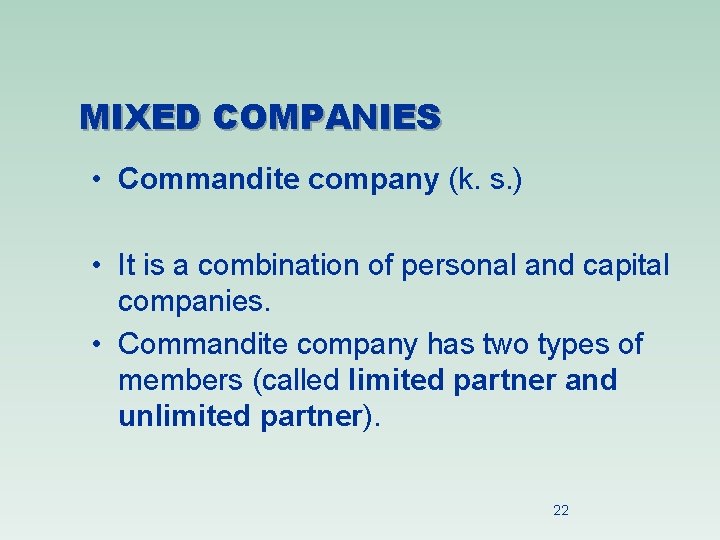 MIXED COMPANIES

• Commandite company (k. s.)

• It is a combination of personal and capital companies.

• Commandite company has two types of members (called limited partner and unlimited partner).

22